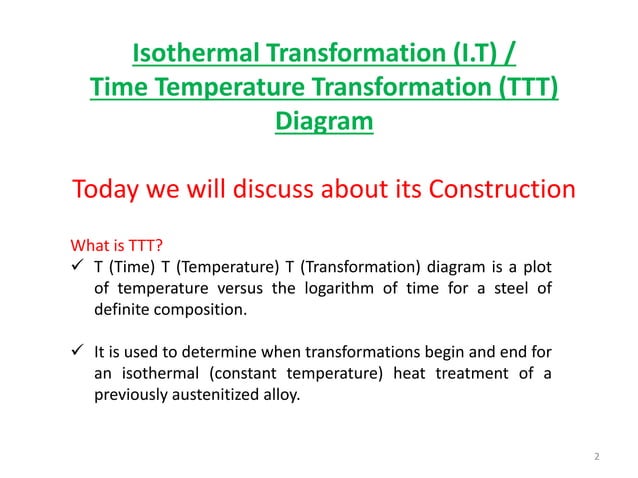 Isothermal Transformation (I.T) /
Time Temperature Transformation (TTT)
Diagram

Today we will discuss about its Construction

What is TTT?
✓ T (Time) T (Temperature) T (Transformation) diagram is a plot of temperature versus the logarithm of time for a steel of definite composition.

✓ It is used to determine when transformations begin and end for an isothermal (constant temperature) heat treatment of a previously austenitized alloy.

2